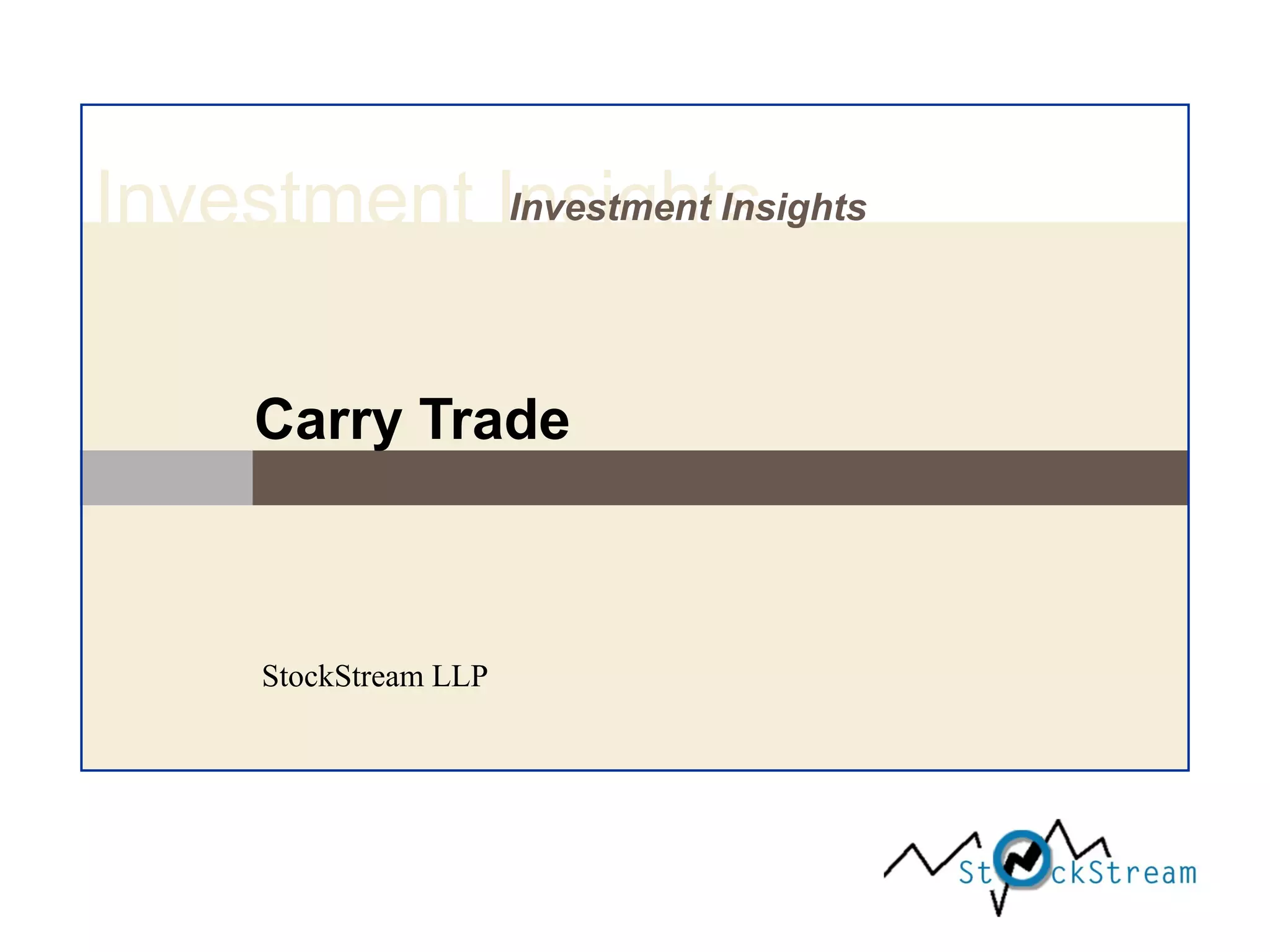 Investment Insights

Investment Insights

Carry Trade

StockStream LLP

StockStream